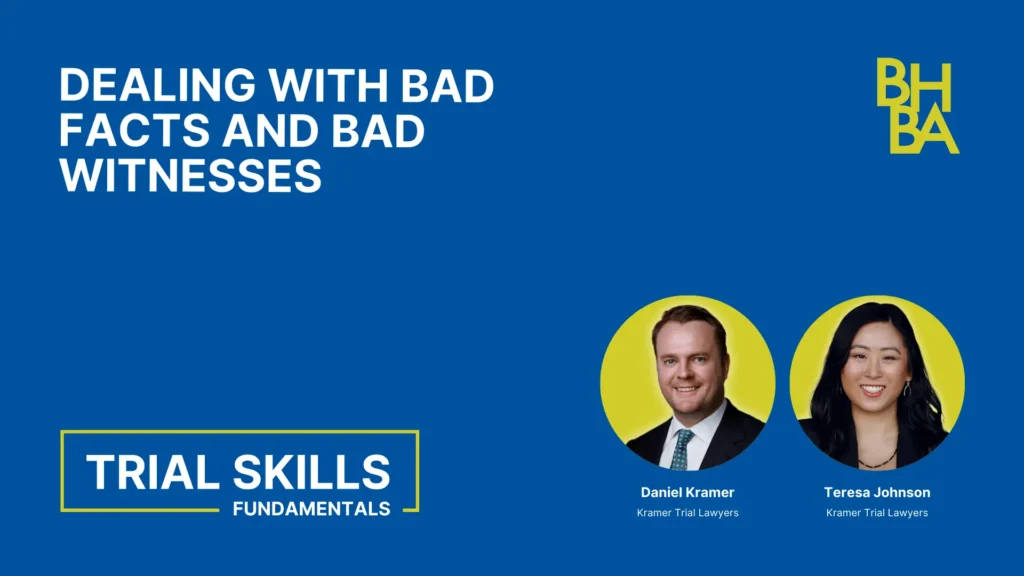 DEALING WITH BAD FACTS AND BAD WITNESSES

BH
BA

TRIAL SKILLS
FUNDAMENTALS

Daniel Kramer
Kramer Trial Lawyers

Teresa Johnson
Kramer Trial Lawyers